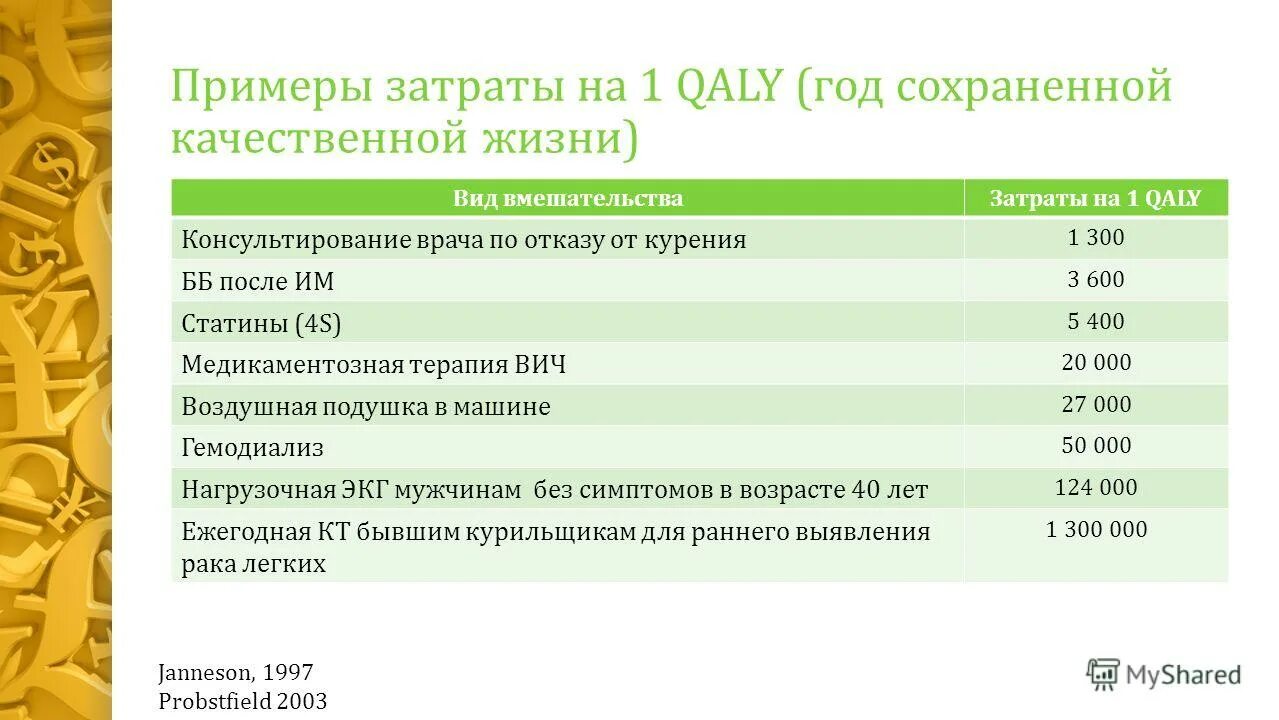 Примеры затраты на 1 QALY (год сохраненной качественной жизни)

| Вид вмешательства | Затраты на 1 QALY |
|---|---|
| Консультирование врача по отказу от курения | 1 300 |
| ББ после ИМ | 3 600 |
| Статины (4S) | 5 400 |
| Медикаментозная терапия ВИЧ | 20 000 |
| Воздушная подушка в машине | 27 000 |
| Гемодиализ | 50 000 |
| Нагрузочная ЭКГ мужчинам без симптомов в возрасте 40 лет | 124 000 |
| Ежегодная КТ бывшим курильщикам для раннего выявления рака легких | 1 300 000 |

Janneson, 1997
Probstfield 2003

MyShared